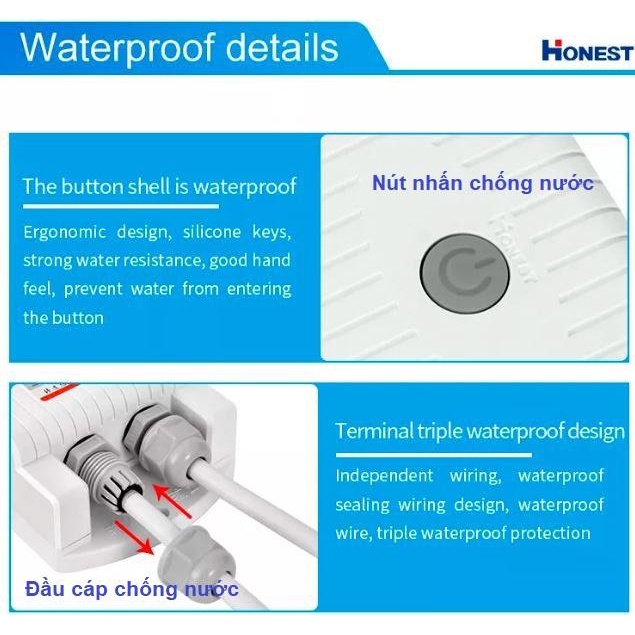 Waterproof details

HONEST

The button shell is waterproof

Ergonomic design, silicone keys, strong water resistance, good hand feel, prevent water from entering the button

Nút nhấn chống nước

HONEST

Terminal triple waterproof design

Independent wiring, waterproof sealing wiring design, waterproof wire, triple waterproof protection

Đầu cáp chống nước